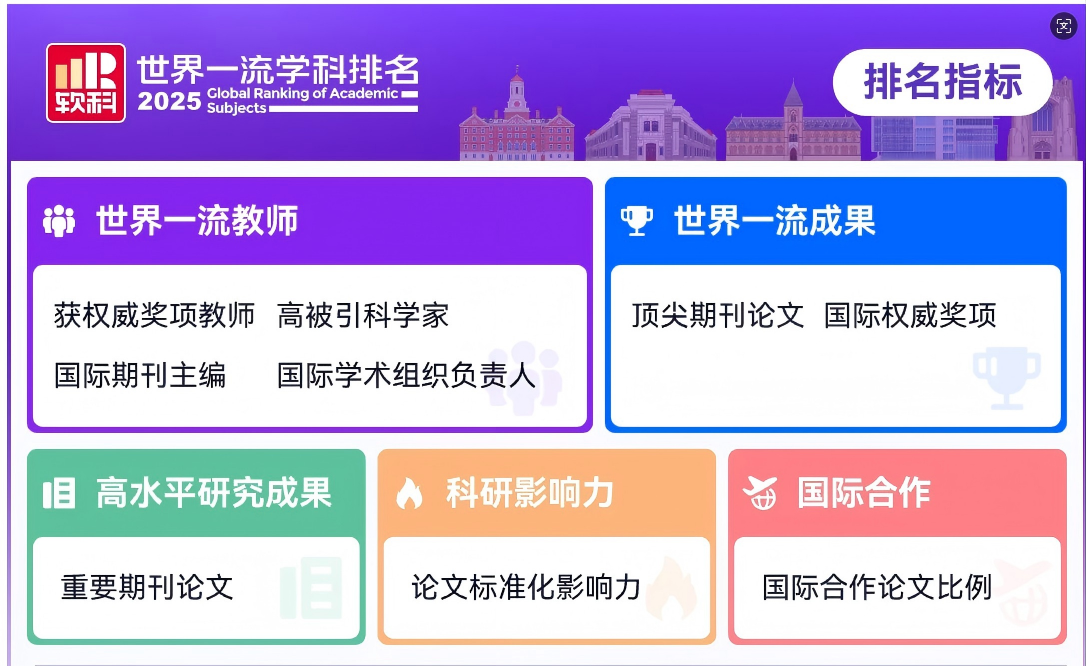 软科

世界一流学科排名
2025 Global Ranking of Academic Subjects

排名指标

世界一流教师

获权威奖项教师 高被引科学家

国际期刊主编 国际学术组织负责人

世界一流成果

顶尖期刊论文 国际权威奖项

高水平研究成果

重要期刊论文

科研影响力

论文标准化影响力

国际合作

国际合作论文比例